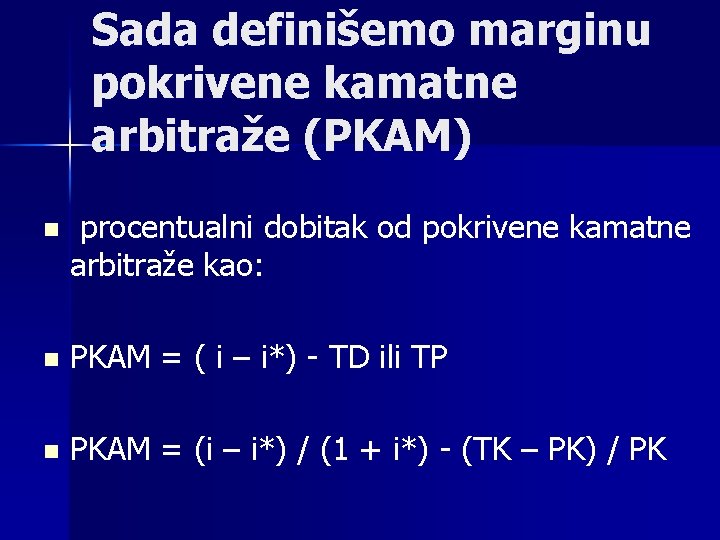 Sada definišemo marginu pokrivene kamatne arbitraže (PKAM)

procentualni dobitak od pokrivene kamatne arbitraže kao:

PKAM = ( i – i*) - TD ili TP

PKAM = (i – i*) / (1 + i*) - (TK – PK) / PK